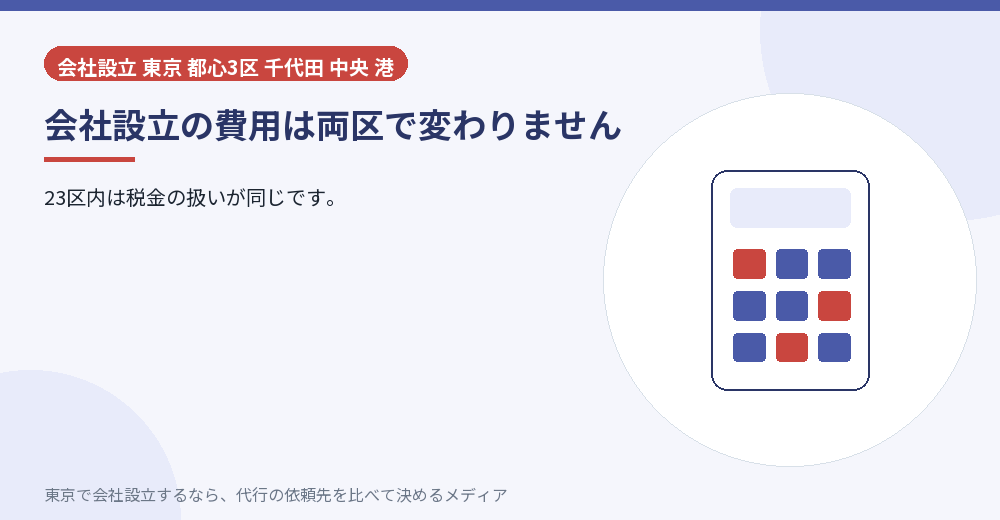 会社設立 東京 都心3区 千代田 中央 港

会社設立の費用は両区で変わりません

23区内は税金の扱いが同じです。

東京で会社設立するなら、代行の依頼先を比べて決めるメディア